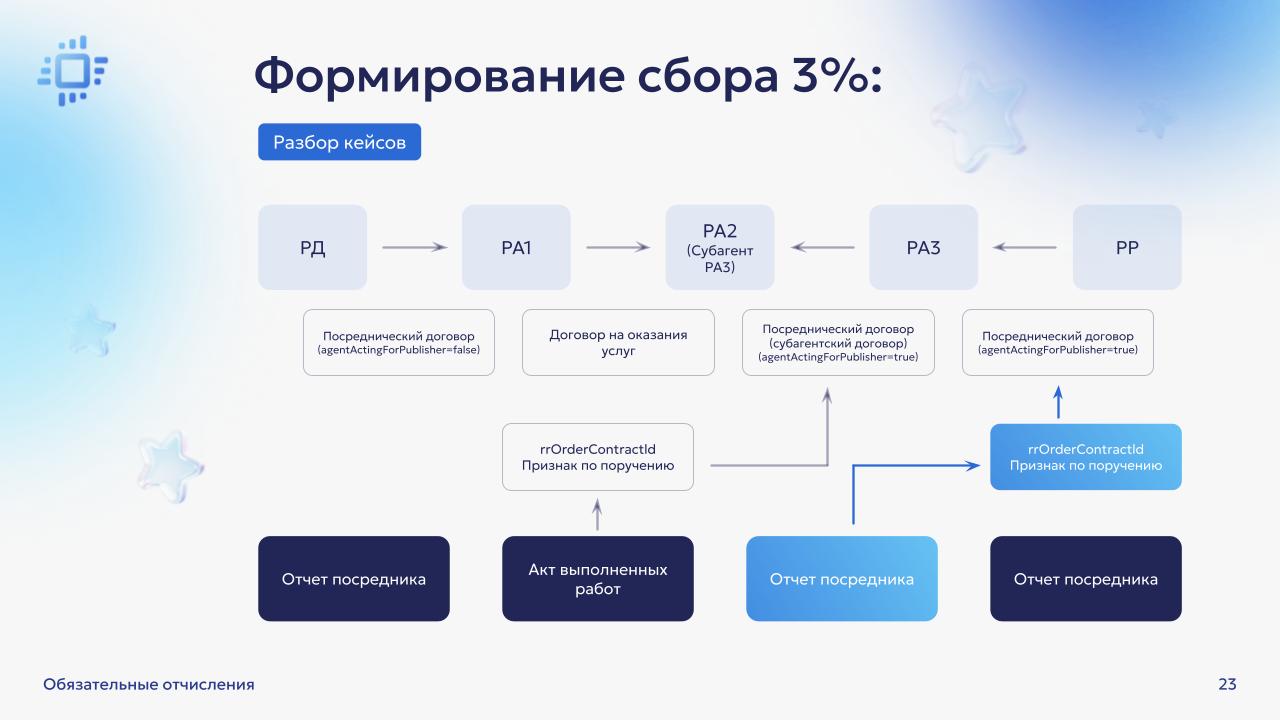 Формирование сбора 3%:

Разбор кейсов

РД

РА1

РА2
(Субагент
РА3)

РА3

РР

Посреднический договор
(agentActingForPublisher=false)

Договор на оказания
услуг

Посреднический договор
(субагентский договор)
(agentActingForPublisher=true)

Посреднический договор
(agentActingForPublisher=true)

rrOrderContractId
Признак по поручению

rrOrderContractId
Признак по поручению

Отчет посредника

Акт выполненных
работ

Отчет посредника

Отчет посредника

Обязательные отчисления

23